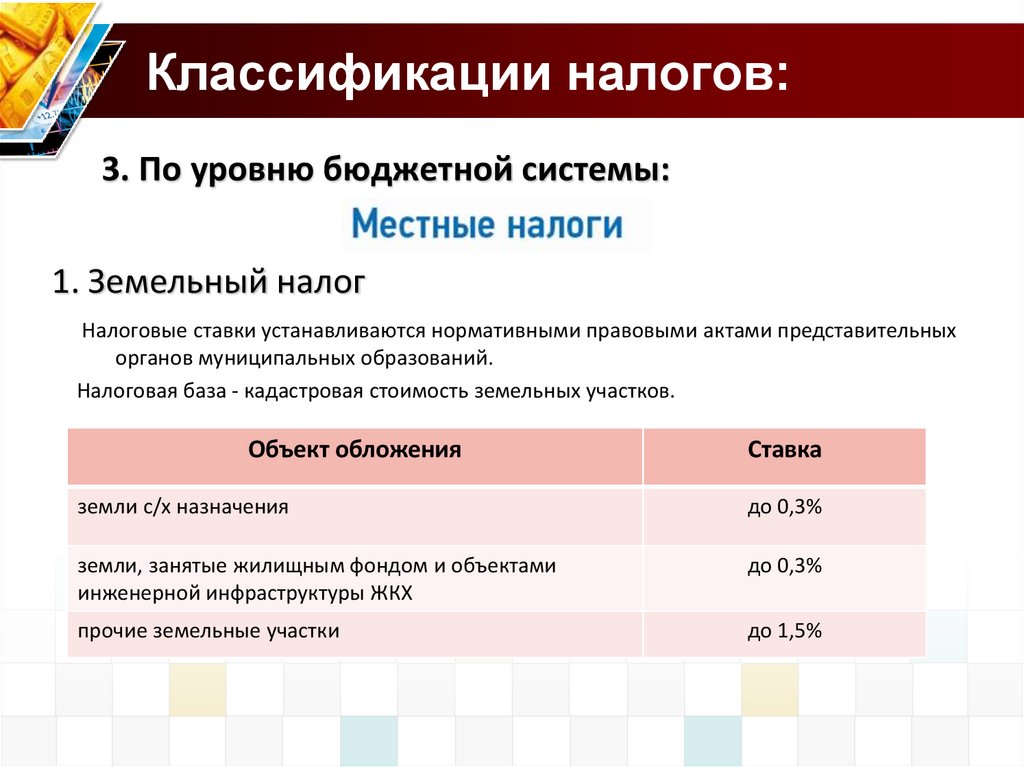 Классификации налогов:

3. По уровню бюджетной системы:

Местные налоги

1. Земельный налог

Налоговые ставки устанавливаются нормативными правовыми актами представительных органов муниципальных образований.

Налоговая база - кадастровая стоимость земельных участков.

| Объект обложения | Ставка |
|---|---|
| земли с/х назначения | до 0,3% |
| земли, занятые жилищным фондом и объектами инженерной инфраструктуры ЖКХ | до 0,3% |
| прочие земельные участки | до 1,5% |